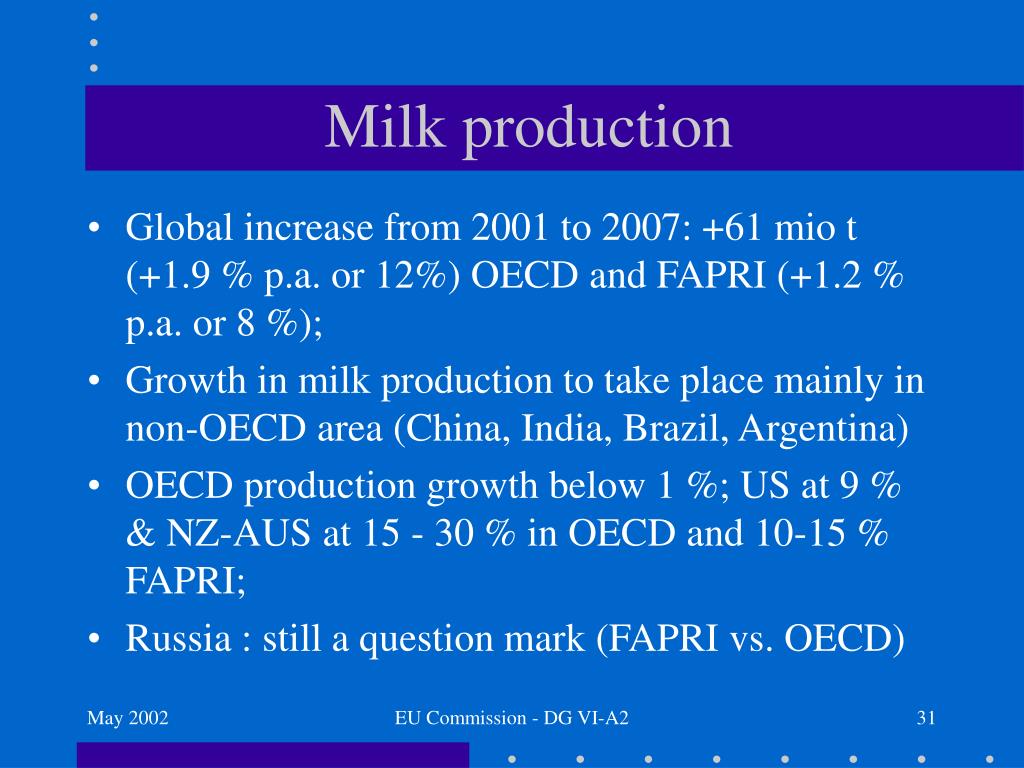 Milk production

• Global increase from 2001 to 2007: +61 mio t (+1.9 % p.a. or 12%) OECD and FAPRI (+1.2 % p.a. or 8 %);
• Growth in milk production to take place mainly in non-OECD area (China, India, Brazil, Argentina)
• OECD production growth below 1 %; US at 9 % & NZ-AUS at 15 - 30 % in OECD and 10-15 % FAPRI;
• Russia : still a question mark (FAPRI vs. OECD)

May 2002
EU Commission - DG VI-A2
31